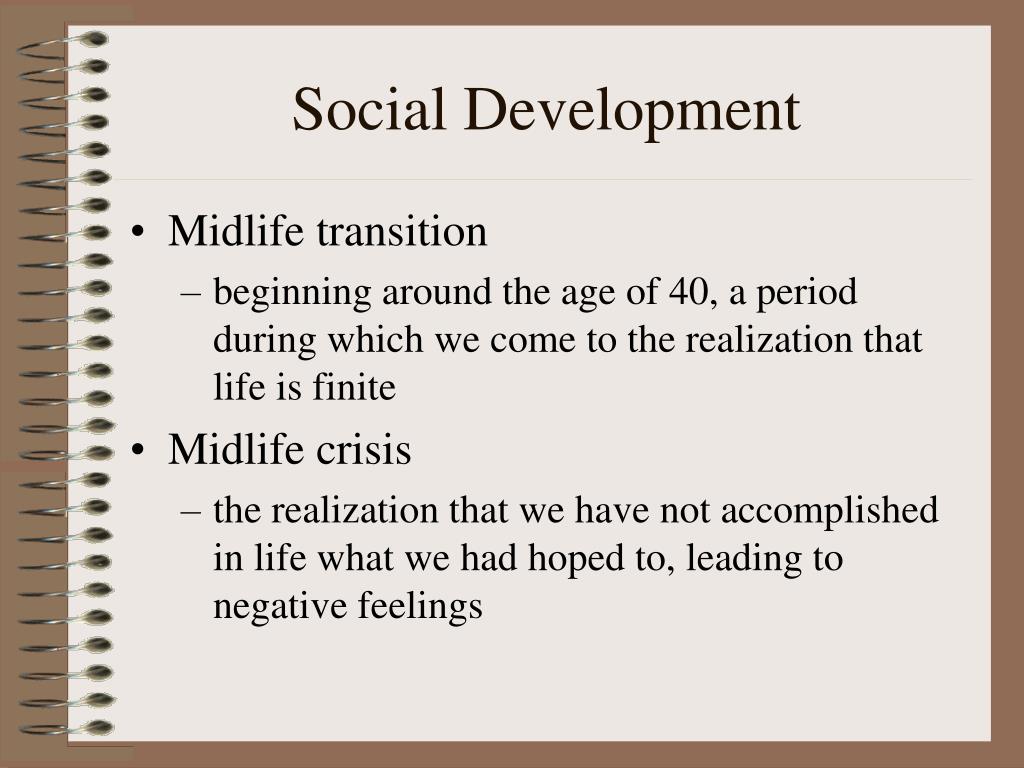 Social Development

• Midlife transition
  – beginning around the age of 40, a period during which we come to the realization that life is finite
• Midlife crisis
  – the realization that we have not accomplished in life what we had hoped to, leading to negative feelings